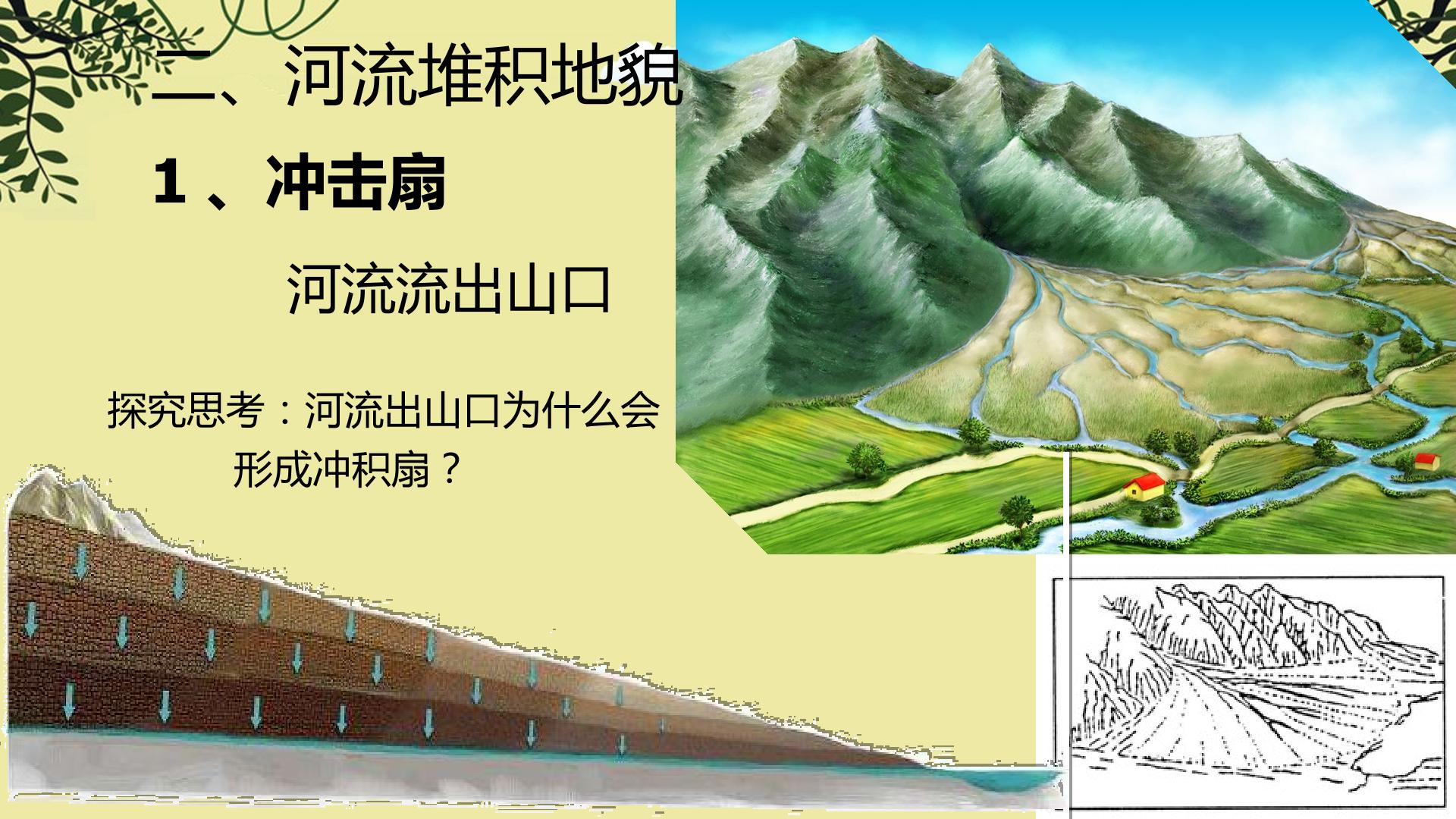 二、河流堆积地貌

1、冲击扇

河流流出山口

探究思考：河流出山口为什么会形成冲积扇？